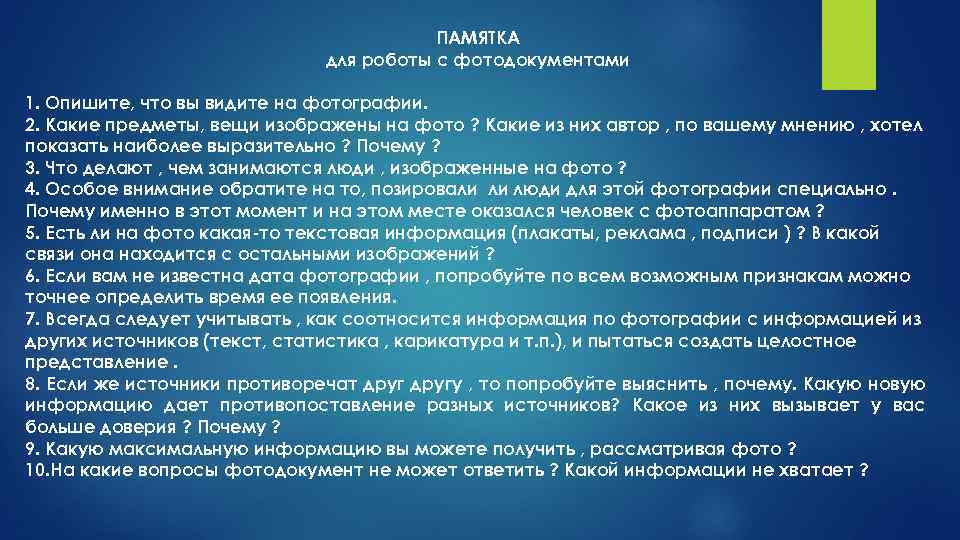 ПАМЯТКА
для роботы с фотодокументами

1. Опишите, что вы видите на фотографии.
2. Какие предметы, вещи изображены на фото ? Какие из них автор , по вашему мнению , хотел показать наиболее выразительно ? Почему ?
3. Что делают , чем занимаются люди , изображенные на фото ?
4. Особое внимание обратите на то, позировали ли люди для этой фотографии специально . Почему именно в этот момент и на этом месте оказался человек с фотоаппаратом ?
5. Есть ли на фото какая-то текстовая информация (плакаты, реклама , подписи ) ? В какой связи она находится с остальными изображений ?
6. Если вам не известна дата фотографии , попробуйте по всем возможным признакам можно точнее определить время ее появления.
7. Всегда следует учитывать , как соотносится информация по фотографии с информацией из других источников (текст, статистика , карикатура и т.п.), и пытаться создать целостное представление .
8. Если же источники противоречат друг другу , то попробуйте выяснить , почему. Какую новую информацию дает противопоставление разных источников? Какое из них вызывает у вас больше доверия ? Почему ?
9. Какую максимальную информацию вы можете получить , рассматривая фото ?
10.На какие вопросы фотодокумент не может ответить ? Какой информации не хватает ?